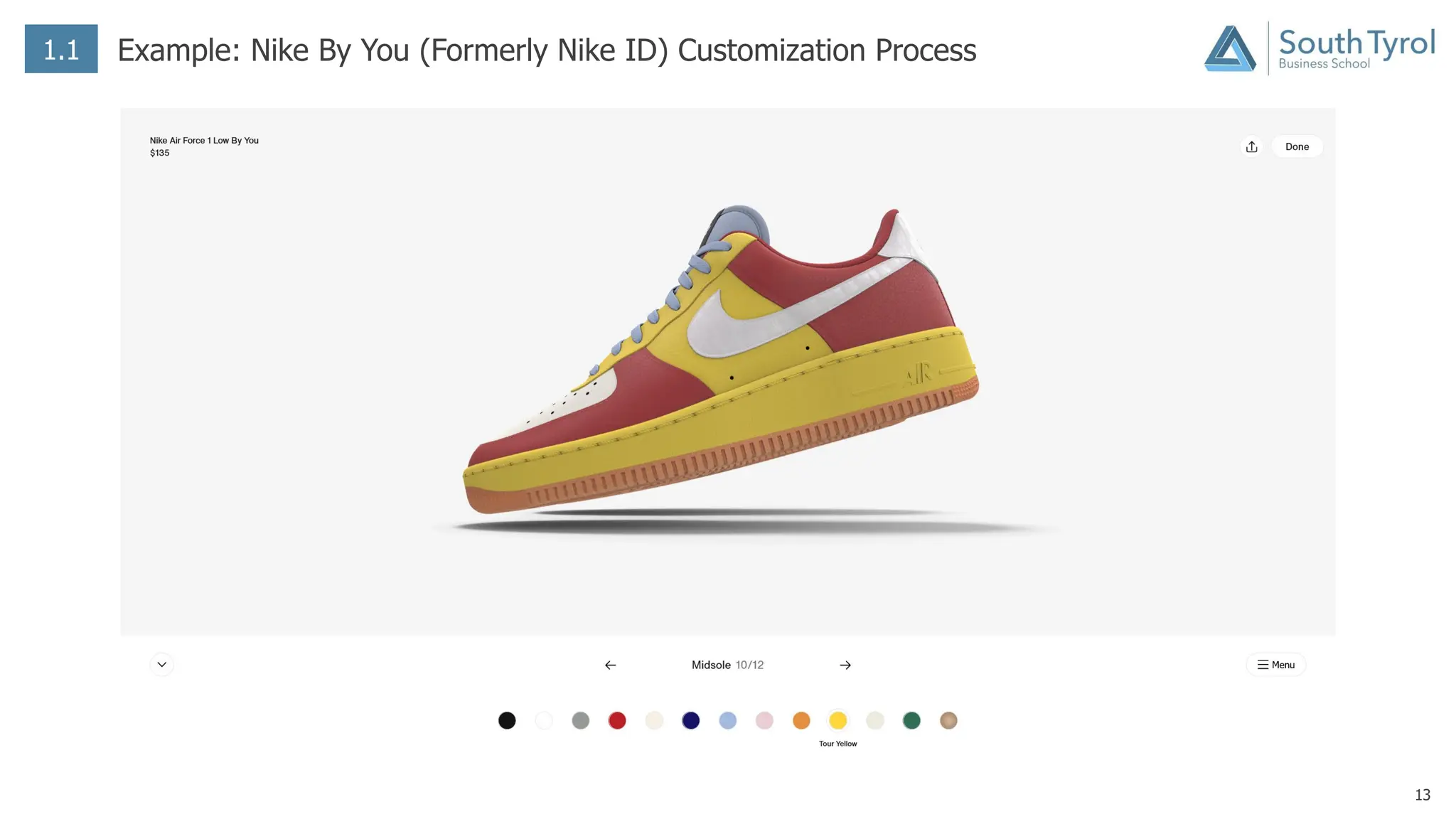 1.1 Example: Nike By You (Formerly Nike ID) Customization Process

South Tyrol
Business School

Nike Air Force 1 Low By You
$135

Done

AIR

Midsole 10/12

Menu

Tour Yellow

13